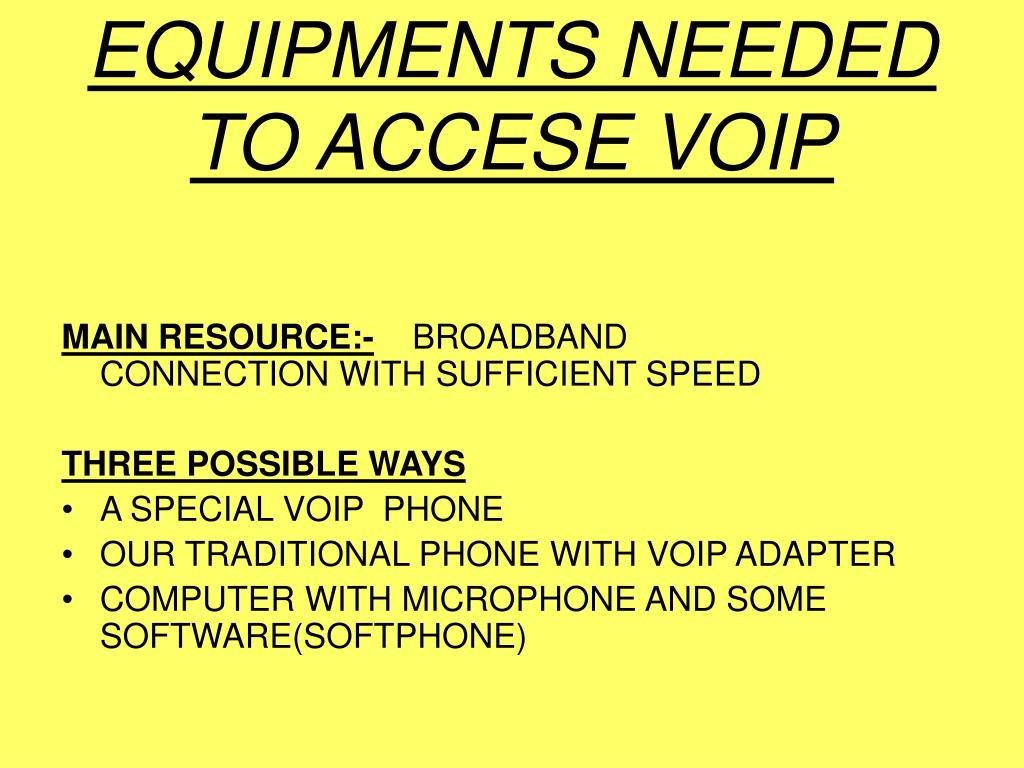 EQUIPMENTS NEEDED TO ACCESE VOIP

MAIN RESOURCE:- BROADBAND CONNECTION WITH SUFFICIENT SPEED

THREE POSSIBLE WAYS
• A SPECIAL VOIP PHONE
• OUR TRADITIONAL PHONE WITH VOIP ADAPTER
• COMPUTER WITH MICROPHONE AND SOME SOFTWARE(SOFTPHONE)